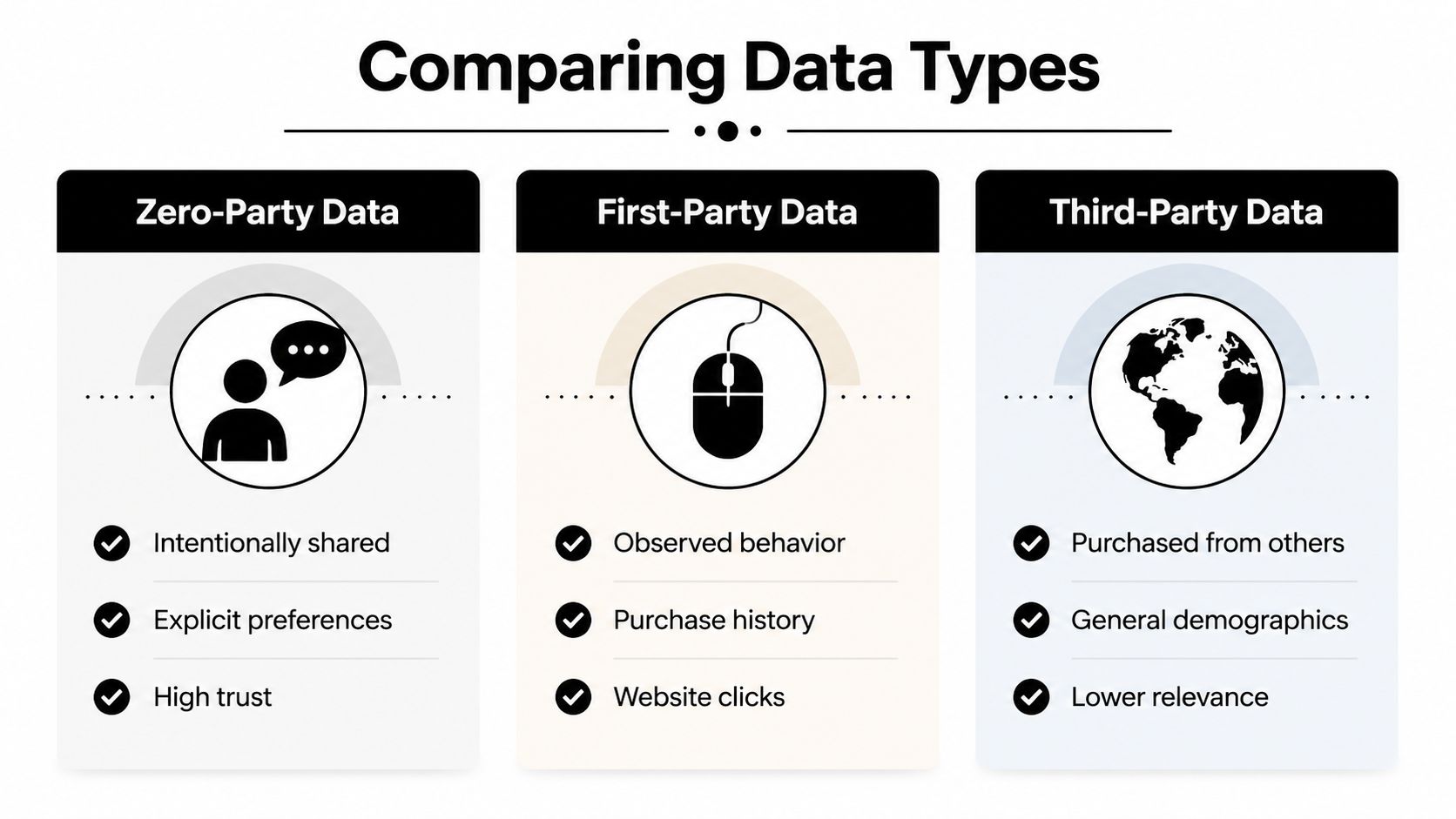 Comparing Data Types

Zero-Party Data

Intentionally shared

Explicit preferences

High trust

First-Party Data

Observed behavior

Purchase history

Website clicks

Third-Party Data

Purchased from others

General demographics

Lower relevance